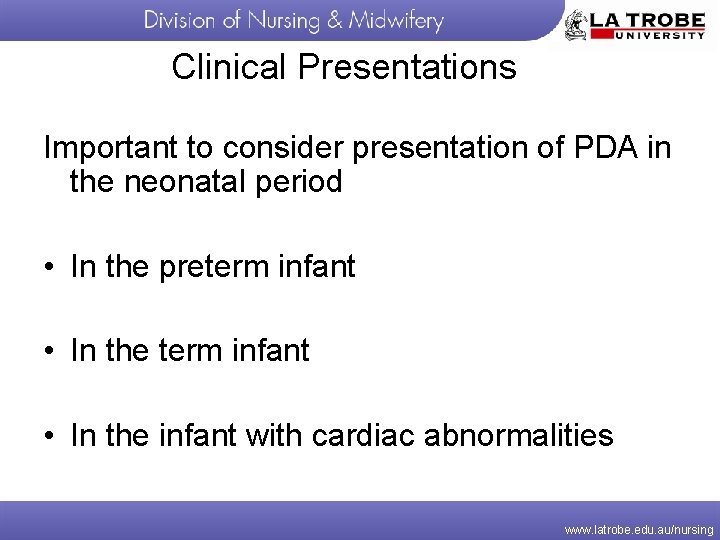 Division of Nursing & Midwifery

LA TROBE
UNIVERSITY

Clinical Presentations

Important to consider presentation of PDA in the neonatal period

• In the preterm infant

• In the term infant

• In the infant with cardiac abnormalities

www.latrobe.edu.au/nursing